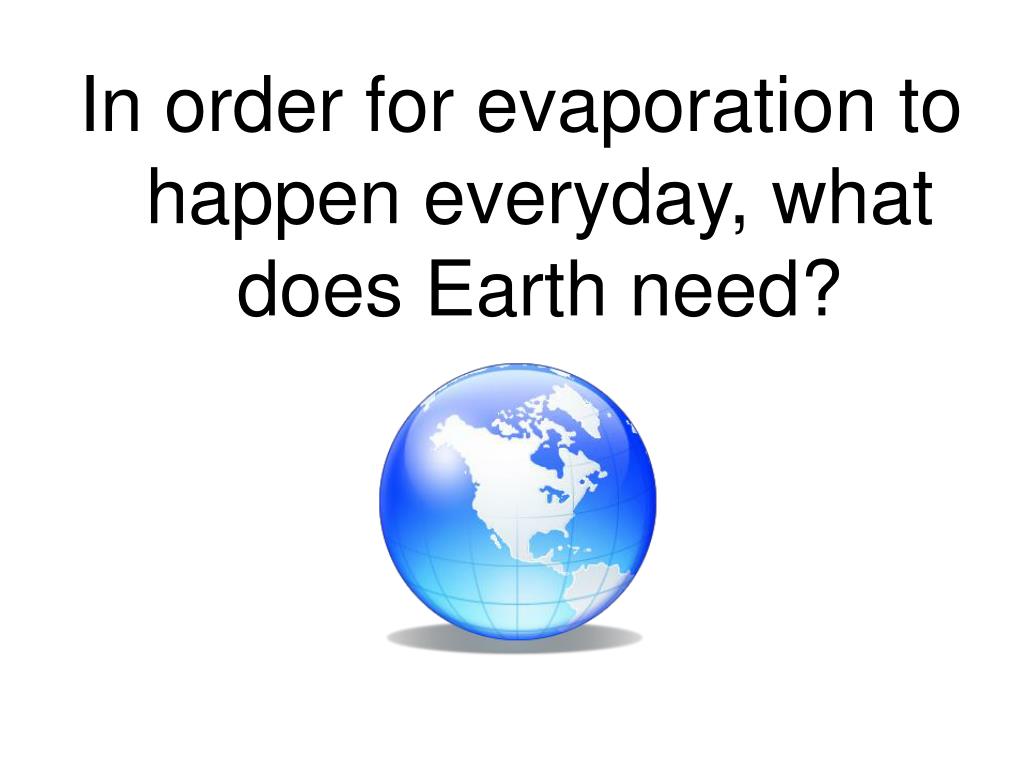 In order for evaporation to happen everyday, what does Earth need?